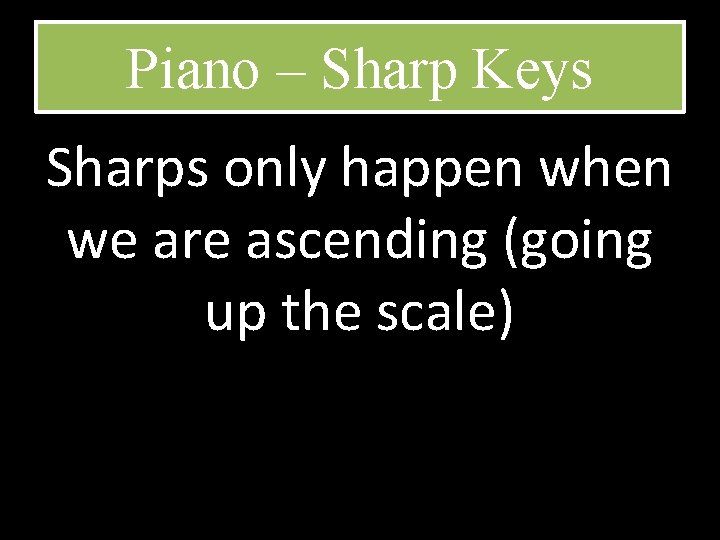 Piano – Sharp Keys

Sharps only happen when we are ascending (going up the scale)